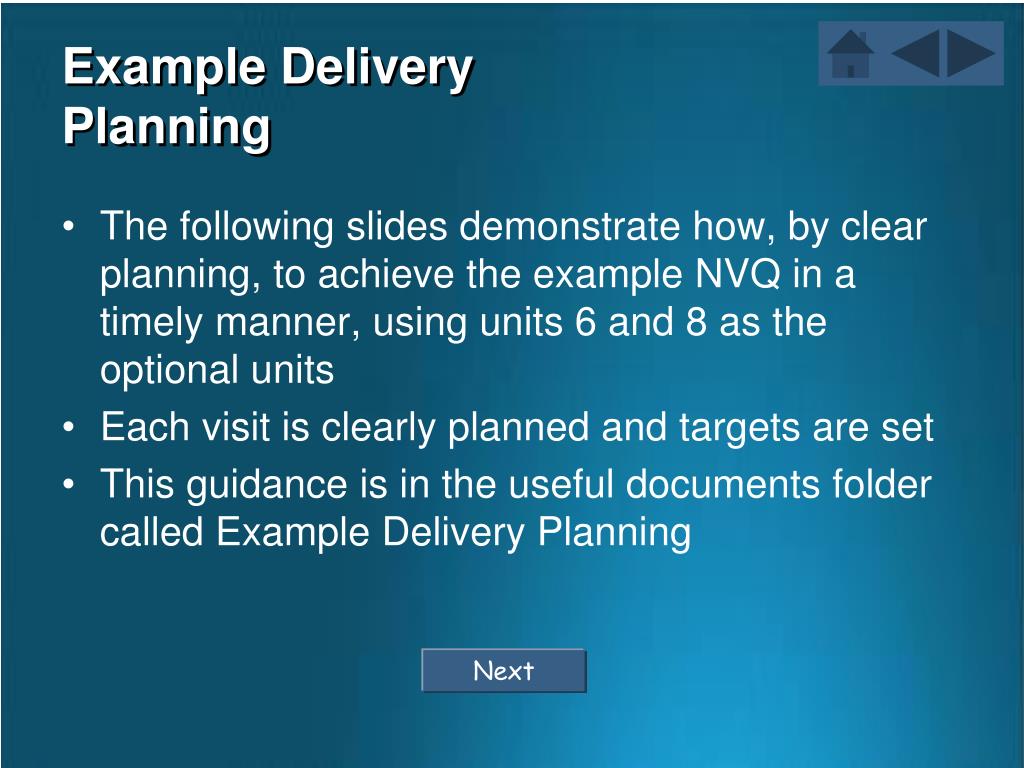 Example Delivery Planning

• The following slides demonstrate how, by clear planning, to achieve the example NVQ in a timely manner, using units 6 and 8 as the optional units
• Each visit is clearly planned and targets are set
• This guidance is in the useful documents folder called Example Delivery Planning

Next